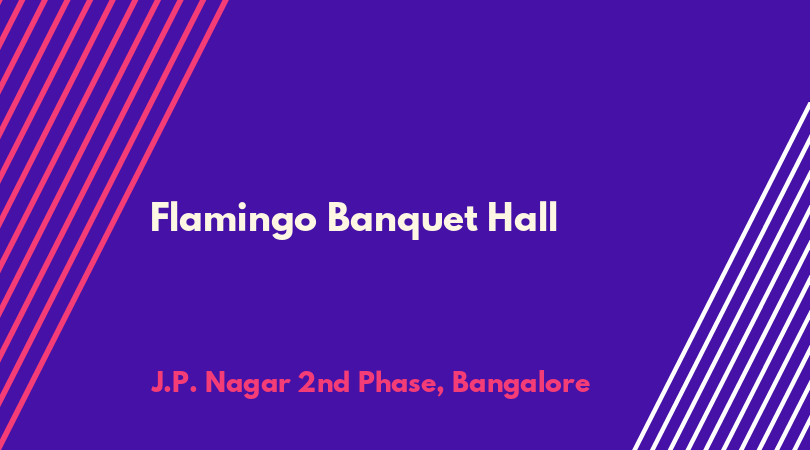 Flamingo Banquet Hall

J.P. Nagar 2nd Phase, Bangalore